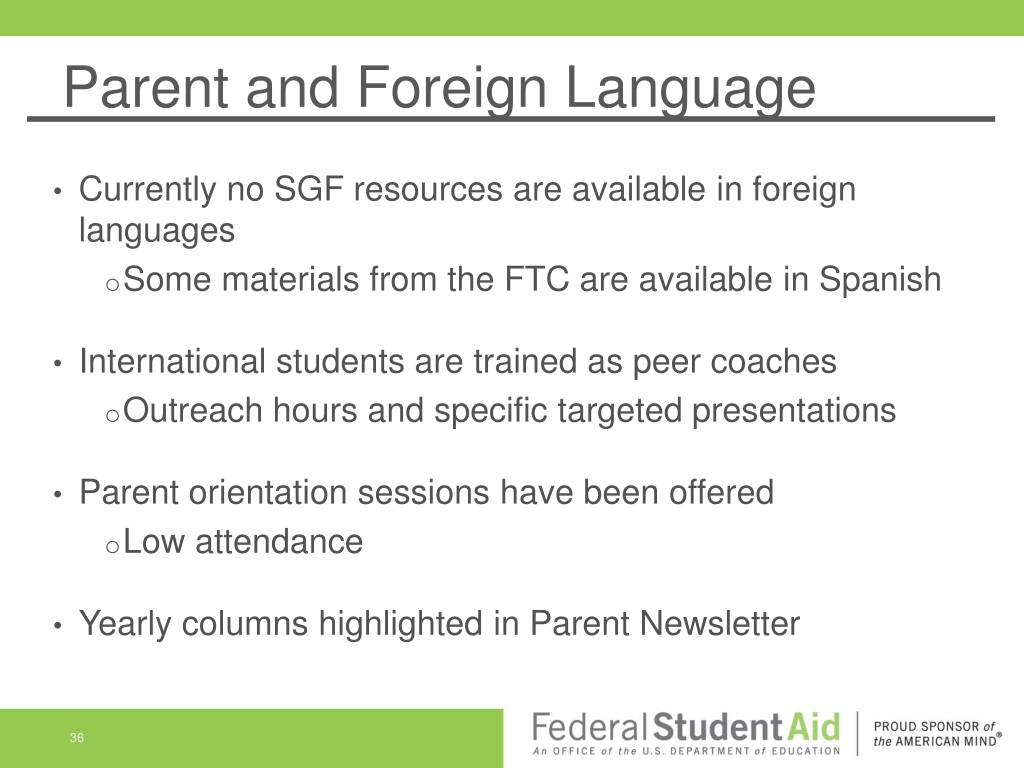 Parent and Foreign Language

• Currently no SGF resources are available in foreign languages
o Some materials from the FTC are available in Spanish

• International students are trained as peer coaches
o Outreach hours and specific targeted presentations

• Parent orientation sessions have been offered
o Low attendance

• Yearly columns highlighted in Parent Newsletter

36

Federal Student Aid
An OFFICE of the U.S. DEPARTMENT of EDUCATION

PROUD SPONSOR of the AMERICAN MIND®